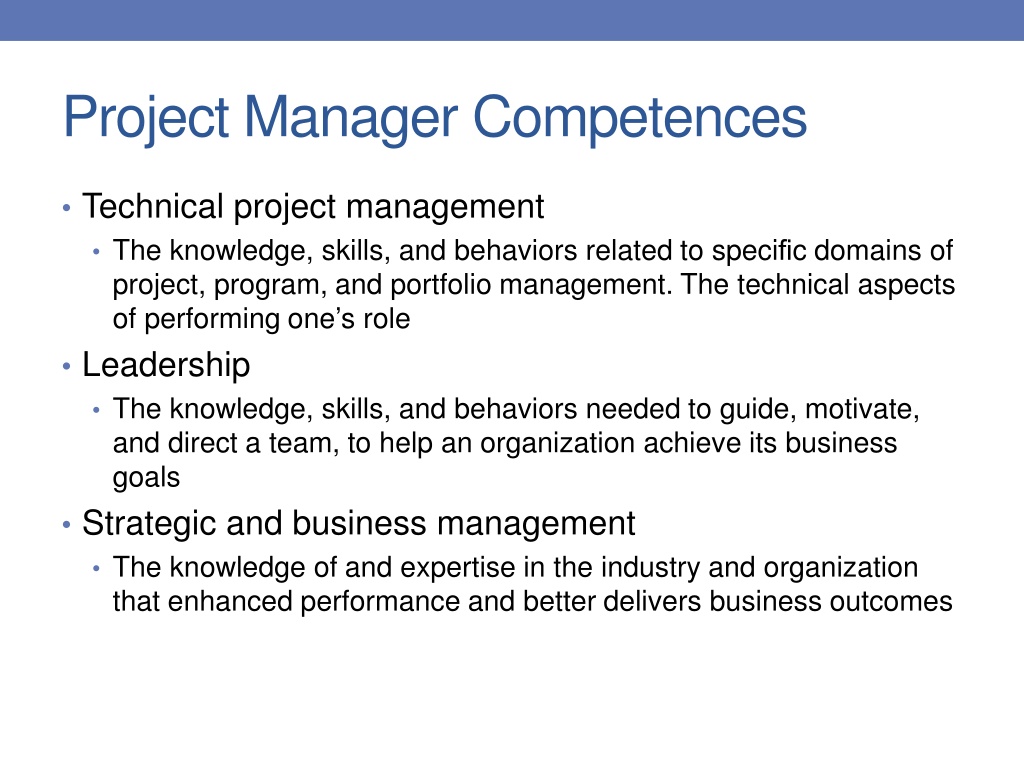 Project Manager Competences

• Technical project management
  • The knowledge, skills, and behaviors related to specific domains of project, program, and portfolio management. The technical aspects of performing one's role
• Leadership
  • The knowledge, skills, and behaviors needed to guide, motivate, and direct a team, to help an organization achieve its business goals
• Strategic and business management
  • The knowledge of and expertise in the industry and organization that enhanced performance and better delivers business outcomes